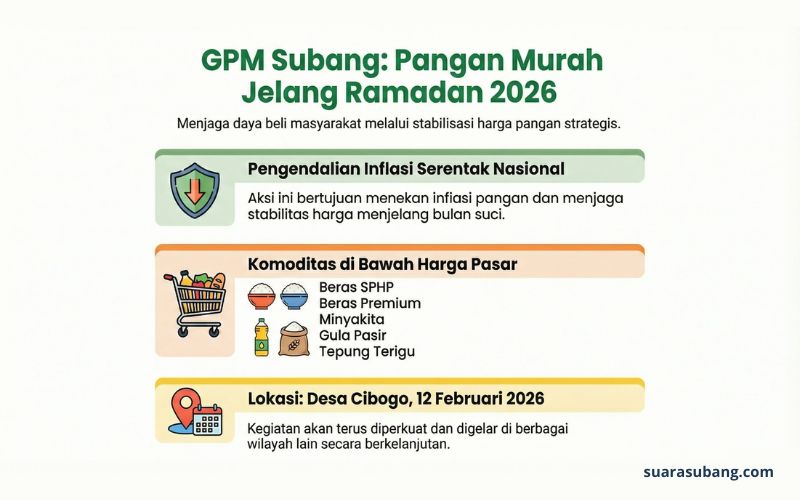 GPM Subang: Pangan Murah Jelang Ramadan 2026

Menjaga daya beli masyarakat melalui stabilisasi harga pangan strategis.

Pengendalian Inflasi Serentak Nasional

Aksi ini bertujuan menekan infiasi pangan dan menjaga stabilitas harga menjelang bulan suci.

Komoditas di Bawah Harga Pasar

Beras SPHP
Beras Premium
Minyakita
Gula Pasir
Tepung Terigu

Lokasi: Desa Cibogo, 12 Februari 2026

Kegiatan akan terus diperkuat dan digelar di berbagai wilayah lain secara berkelanjutan.

suarasubang.com